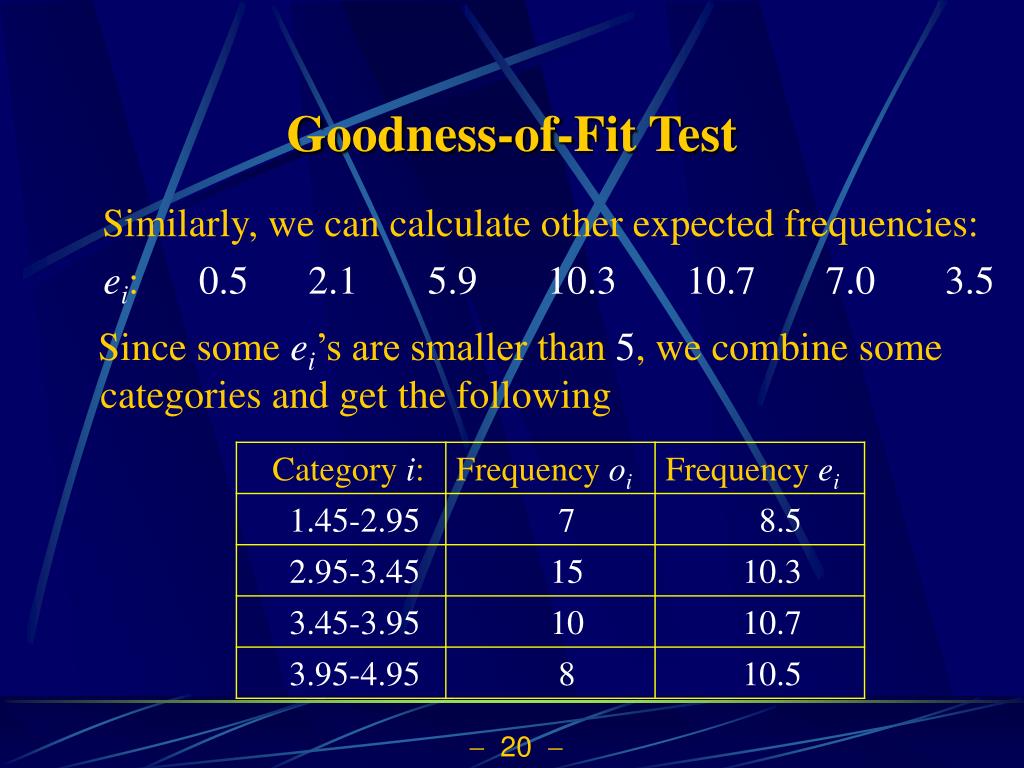 Goodness-of-Fit Test

Similarly, we can calculate other expected frequencies:

$e_i$: 0.5 2.1 5.9 10.3 10.7 7.0 3.5

Since some $e_i$'s are smaller than 5, we combine some categories and get the following

| Category $i$: | Frequency $o_i$ | Frequency $e_i$ |
|---|---|---|
| 1.45-2.95 | 7 | 8.5 |
| 2.95-3.45 | 15 | 10.3 |
| 3.45-3.95 | 10 | 10.7 |
| 3.95-4.95 | 8 | 10.5 |

– 20 –